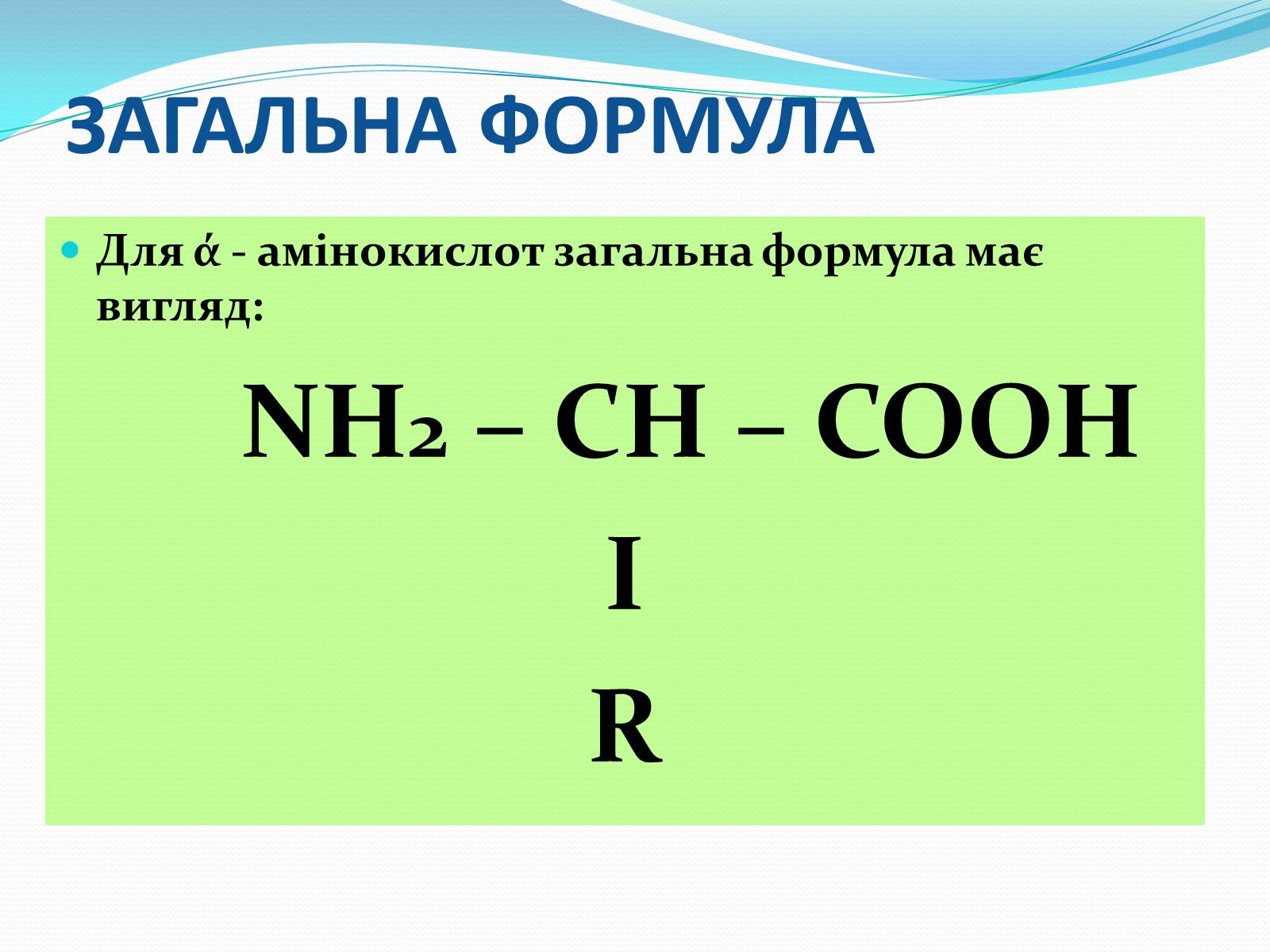 ЗАГАЛЬНА ФОРМУЛА

Для ά - амінокислот загальна формула має вигляд:

$NH_2 – CH – COOH$

I

R